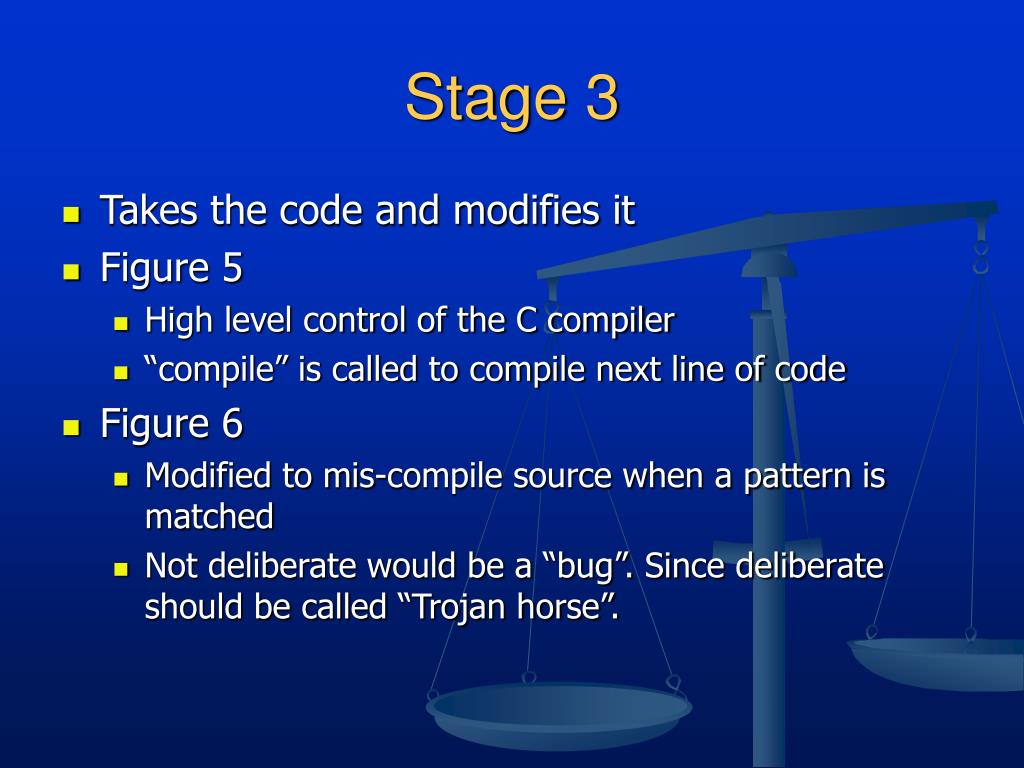 Stage 3

- Takes the code and modifies it
- Figure 5
  - High level control of the C compiler
  - “compile” is called to compile next line of code
- Figure 6
  - Modified to mis-compile source when a pattern is matched
  - Not deliberate would be a “bug”. Since deliberate should be called “Trojan horse”.